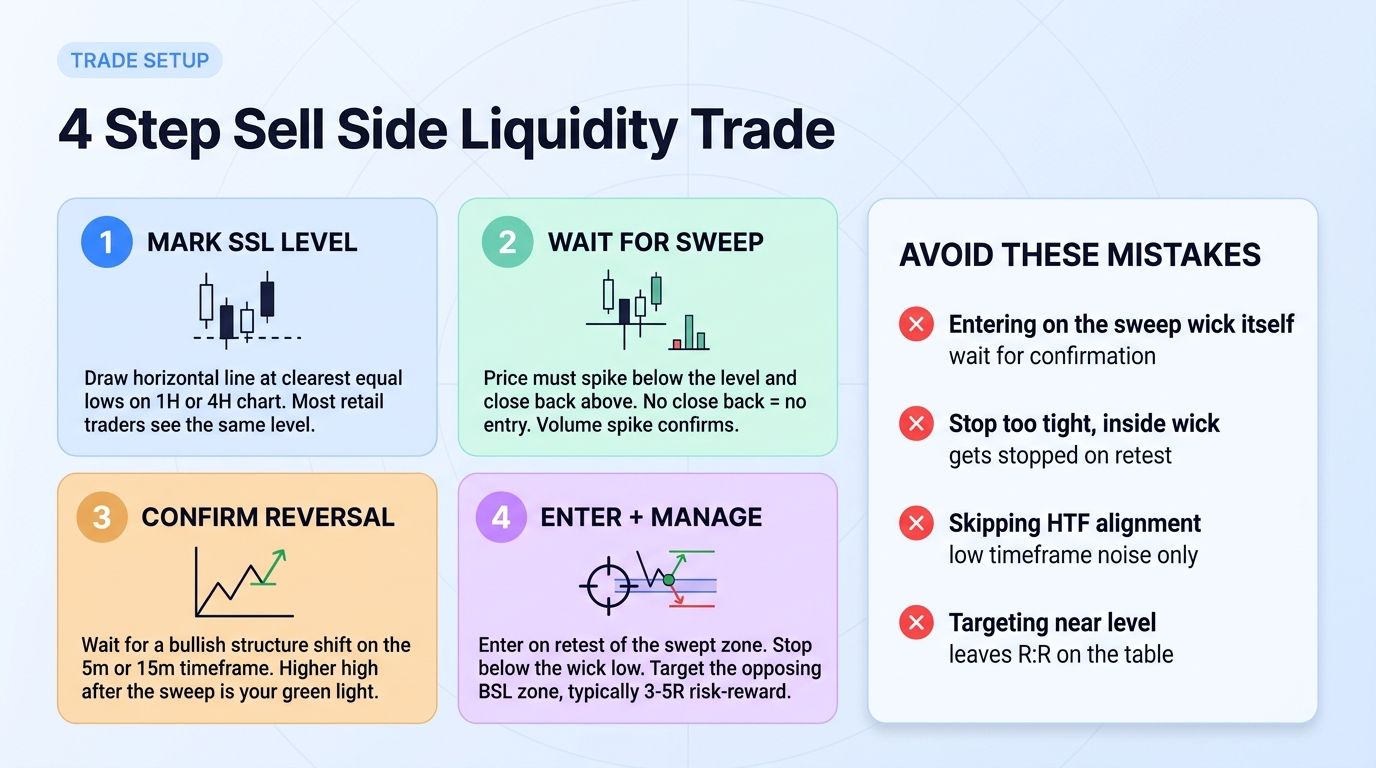 TRADE SETUP

4 Step Sell Side Liquidity Trade

1 MARK SSL LEVEL

Draw horizontal line at clearest equal lows on 1H or 4H chart. Most retail traders see the same level.

2 WAIT FOR SWEEP

Price must spike below the level and close back above. No close back = no entry. Volume spike confirms.

3 CONFIRM REVERSAL

Wait for a bullish structure shift on the 5m or 15m timeframe. Higher high after the sweep is your green light.

4 ENTER + MANAGE

Enter on retest of the swept zone. Stop below the wick low. Target the opposing BSL zone, typically 3-5R risk-reward.

AVOID THESE MISTAKES

Entering on the sweep wick itself
wait for confirmation

Stop too tight, inside wick
gets stopped on retest

Skipping HTF alignment
low timeframe noise only

Targeting near level
leaves R:R on the table